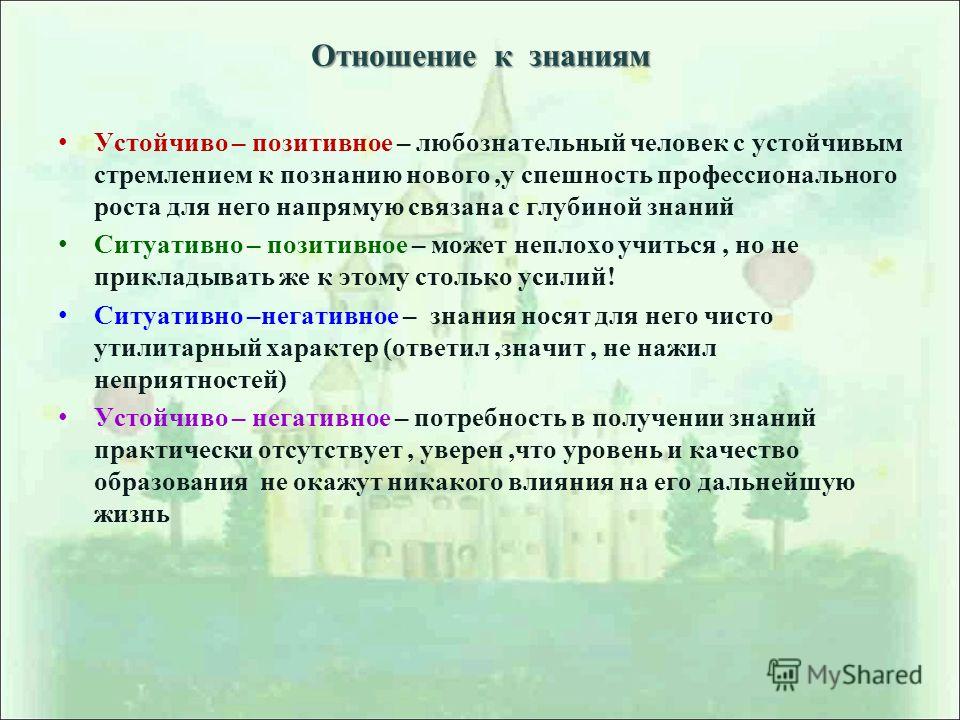 Отношение к знаниям

• Устойчиво – позитивное – любознательный человек с устойчивым стремлением к познанию нового ,у спешность профессионального роста для него напрямую связана с глубиной знаний

• Ситуативно – позитивное – может неплохо учиться , но не прикладывать же к этому столько усилий!

• Ситуативно –негативное – знания носят для него чисто утилитарный характер (ответил ,значит , не нажил неприятностей)

• Устойчиво – негативное – потребность в получении знаний практически отсутствует , уверен ,что уровень и качество образования не окажут никакого влияния на его дальнейшую жизнь

MyShared